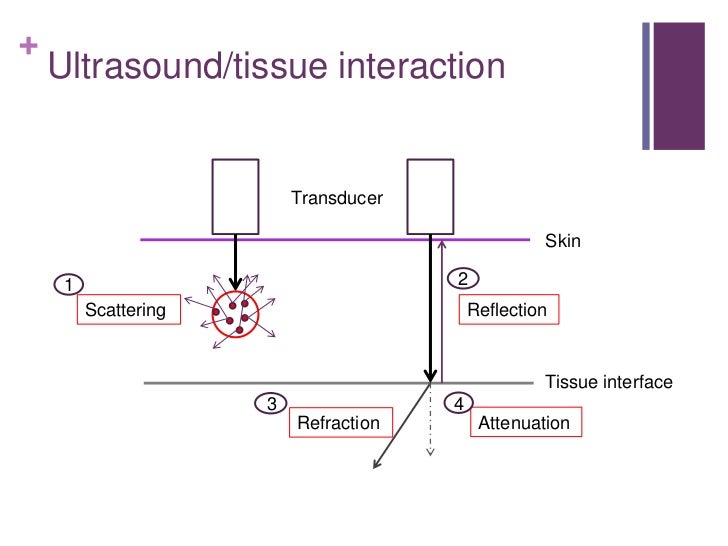 + Ultrasound/tissue interaction

Transducer

Skin

1
Scattering

2
Reflection

Tissue interface

3
Refraction

4
Attenuation